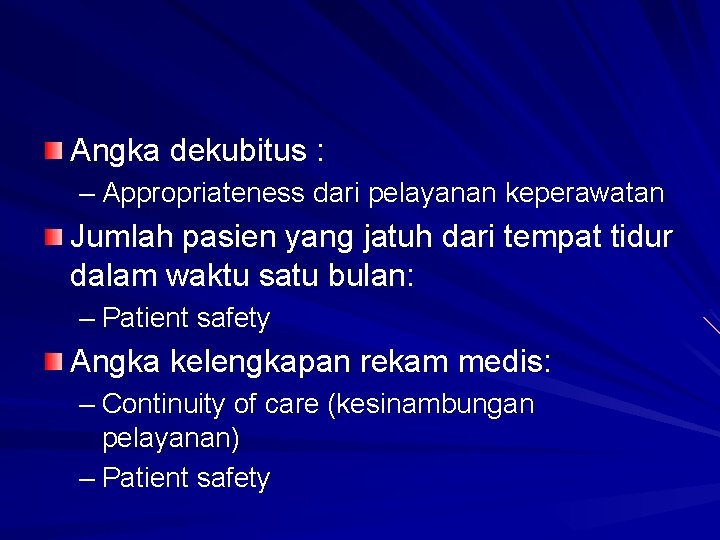 Angka dekubitus :

– Appropriateness dari pelayanan keperawatan

Jumlah pasien yang jatuh dari tempat tidur dalam waktu satu bulan:

– Patient safety

Angka kelengkapan rekam medis:

– Continuity of care (kesinambungan pelayanan)

– Patient safety